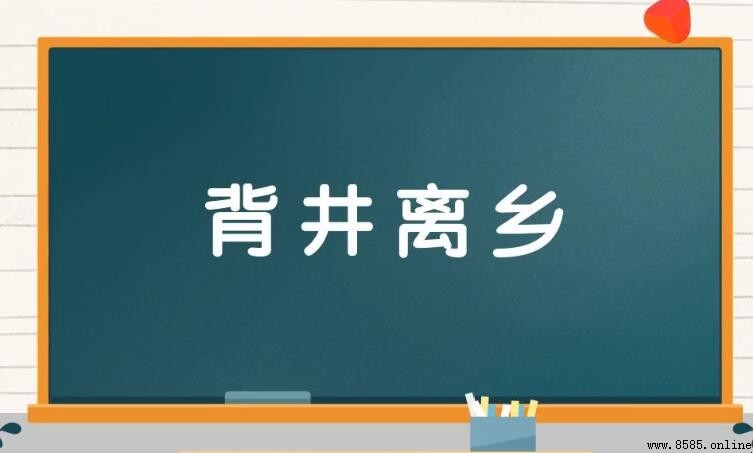 背井离乡

www.8585.online